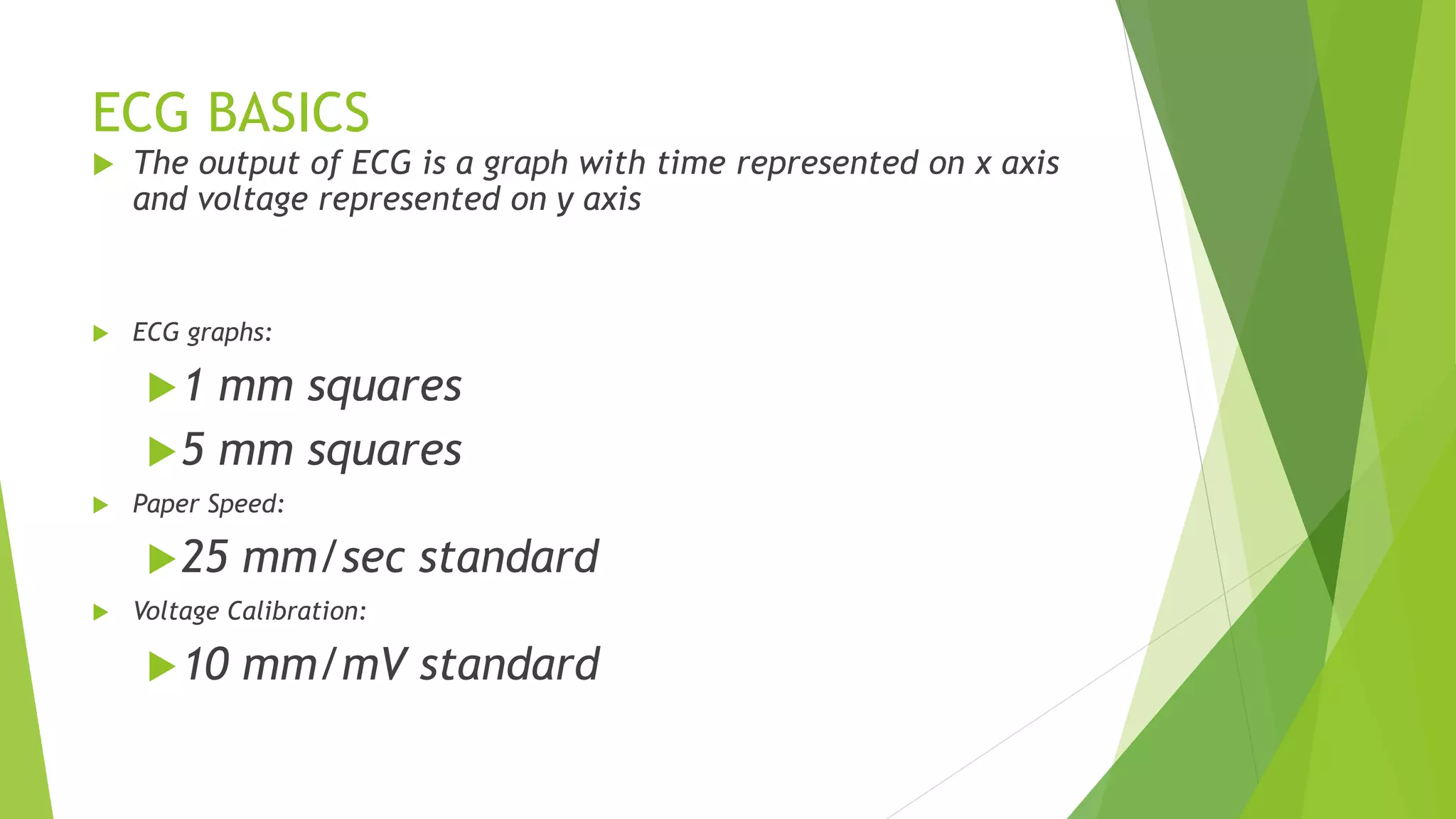 ECG BASICS

The output of ECG is a graph with time represented on x axis and voltage represented on y axis

ECG graphs:

1 mm squares

5 mm squares

Paper Speed:

25 mm/sec standard

Voltage Calibration:

10 mm/mV standard